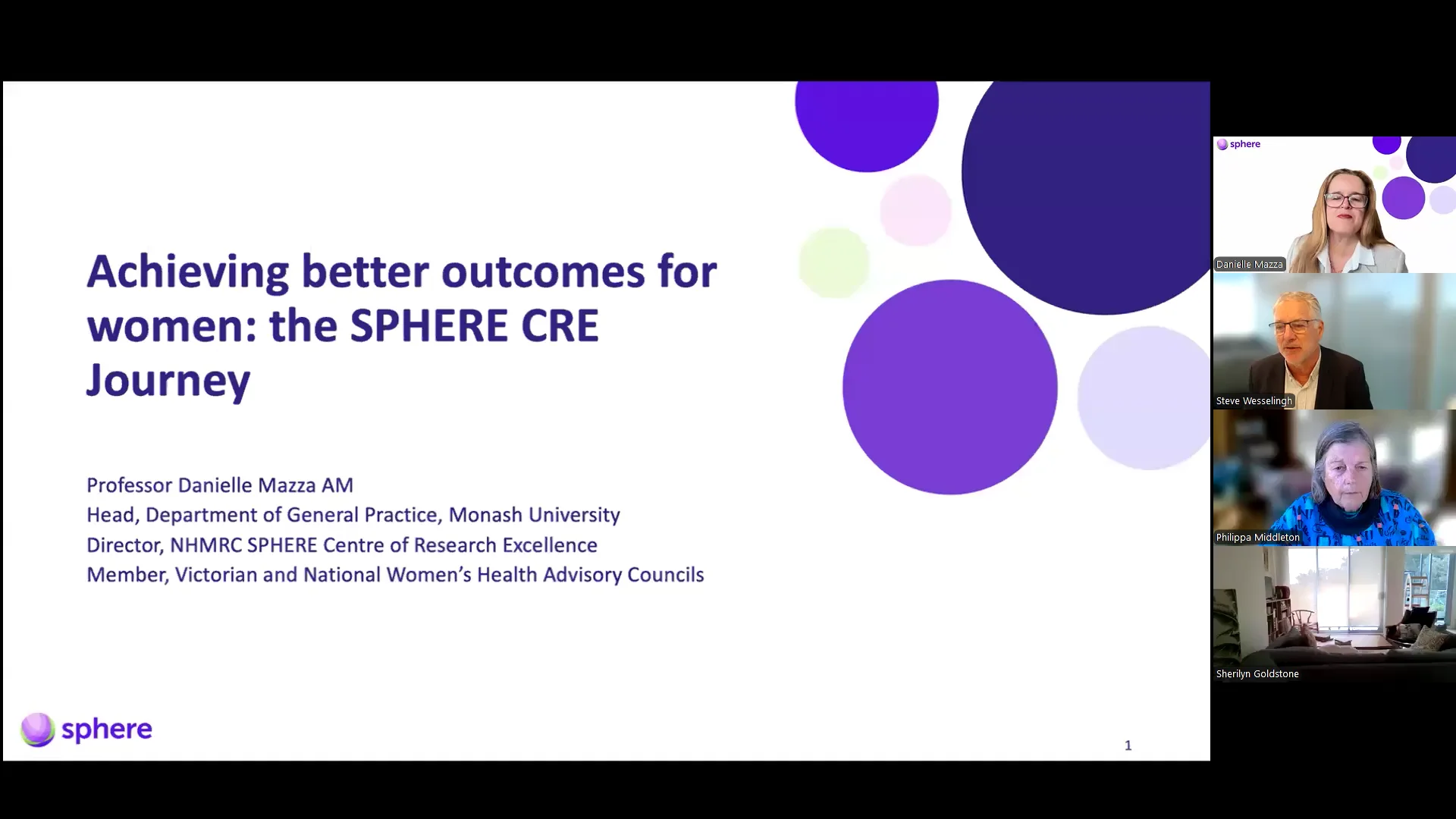 Achieving better outcomes for women: the SPHERE CRE Journey

Professor Danielle Mazza AM
Head, Department of General Practice, Monash University
Director, NHMRC SPHERE Centre of Research Excellence
Member, Victorian and National Women's Health Advisory Councils

sphere

1

sphere

Danielle Mazza

Steve Wesselingh

Philippa Middleton

Sherilyn Goldstone